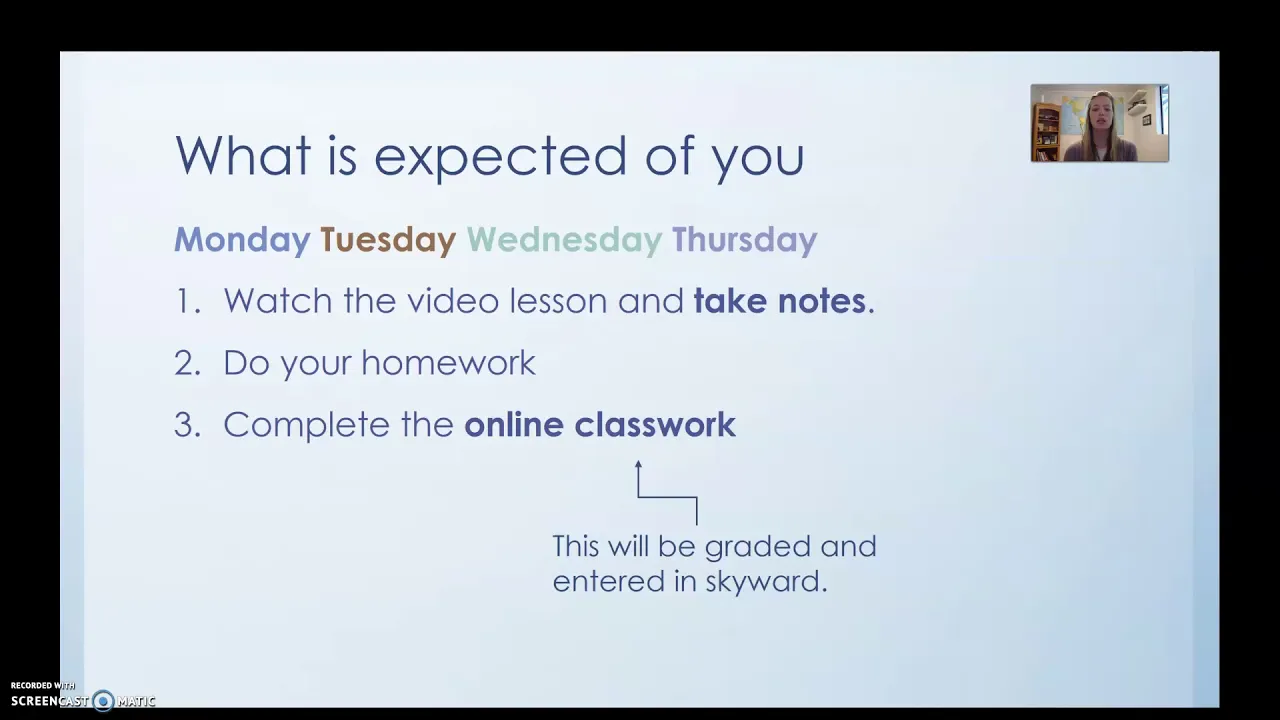 What is expected of you

Monday Tuesday Wednesday Thursday

1. Watch the video lesson and take notes.

2. Do your homework

3. Complete the online classwork

This will be graded and entered in skyward.

RECORDED WITH
SCREENCAST MATIC